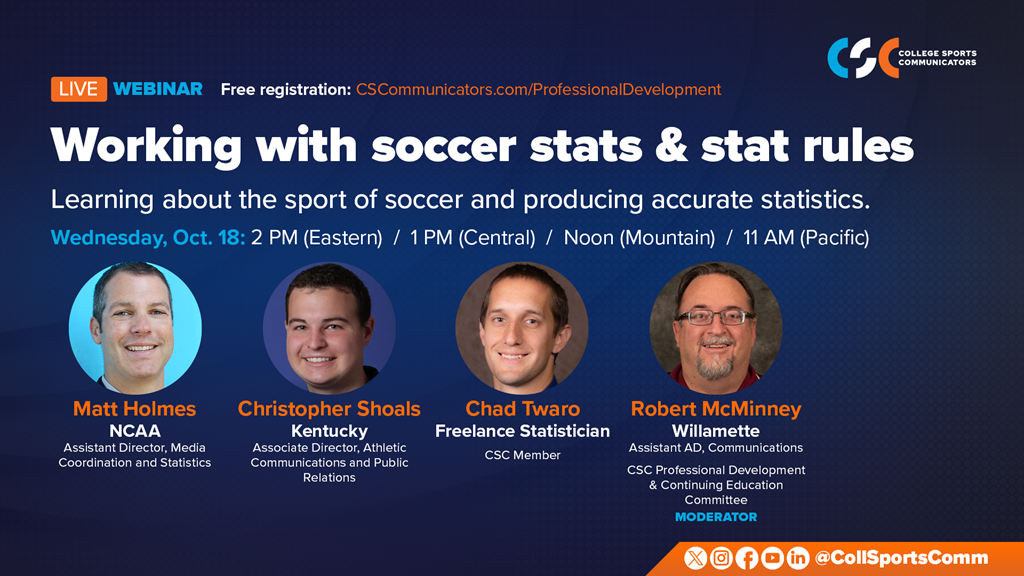 CSC COLLEGE SPORTS COMMUNICATORS

LIVE WEBINAR Free registration: CSCommunicators.com/ProfessionalDevelopment

Working with soccer stats & stat rules

Learning about the sport of soccer and producing accurate statistics.

Wednesday, Oct. 18: 2 PM (Eastern) / 1 PM (Central) / Noon (Mountain) / 11 AM (Pacific)

Matt Holmes
NCAA
Assistant Director, Media Coordination and Statistics

Christopher Shoals
Kentucky
Associate Director, Athletic Communications and Public Relations

Chad Twaro
Freelance Statistician
CSC Member

Robert McMinney
Willamette
Assistant AD, Communications
CSC Professional Development & Continuing Education Committee
MODERATOR

@CollSportsComm